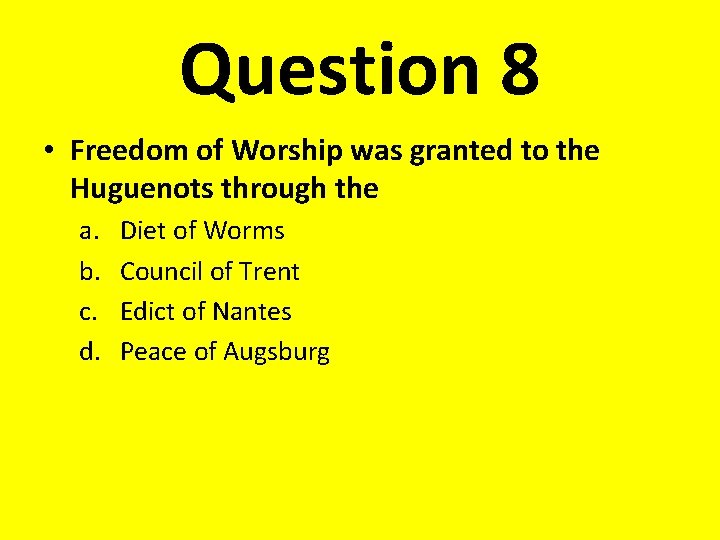 Question 8

• Freedom of Worship was granted to the Huguenots through the

a. Diet of Worms
b. Council of Trent
c. Edict of Nantes
d. Peace of Augsburg